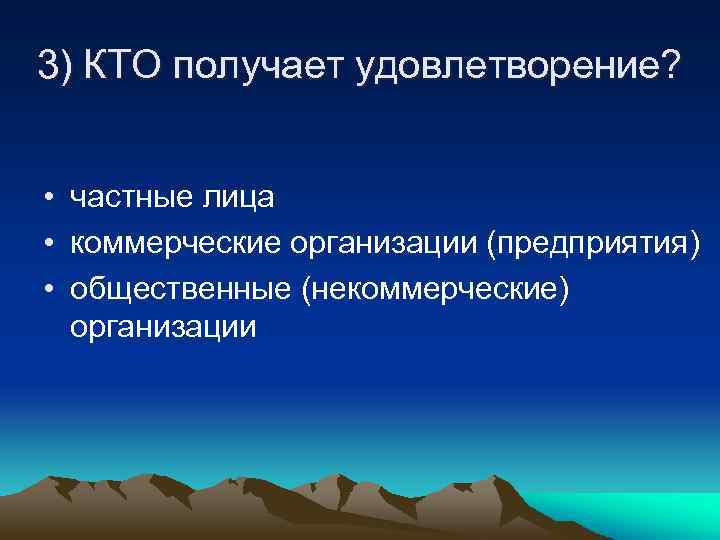 3) КТО получает удовлетворение?

• частные лица
• коммерческие организации (предприятия)
• общественные (некоммерческие) организации